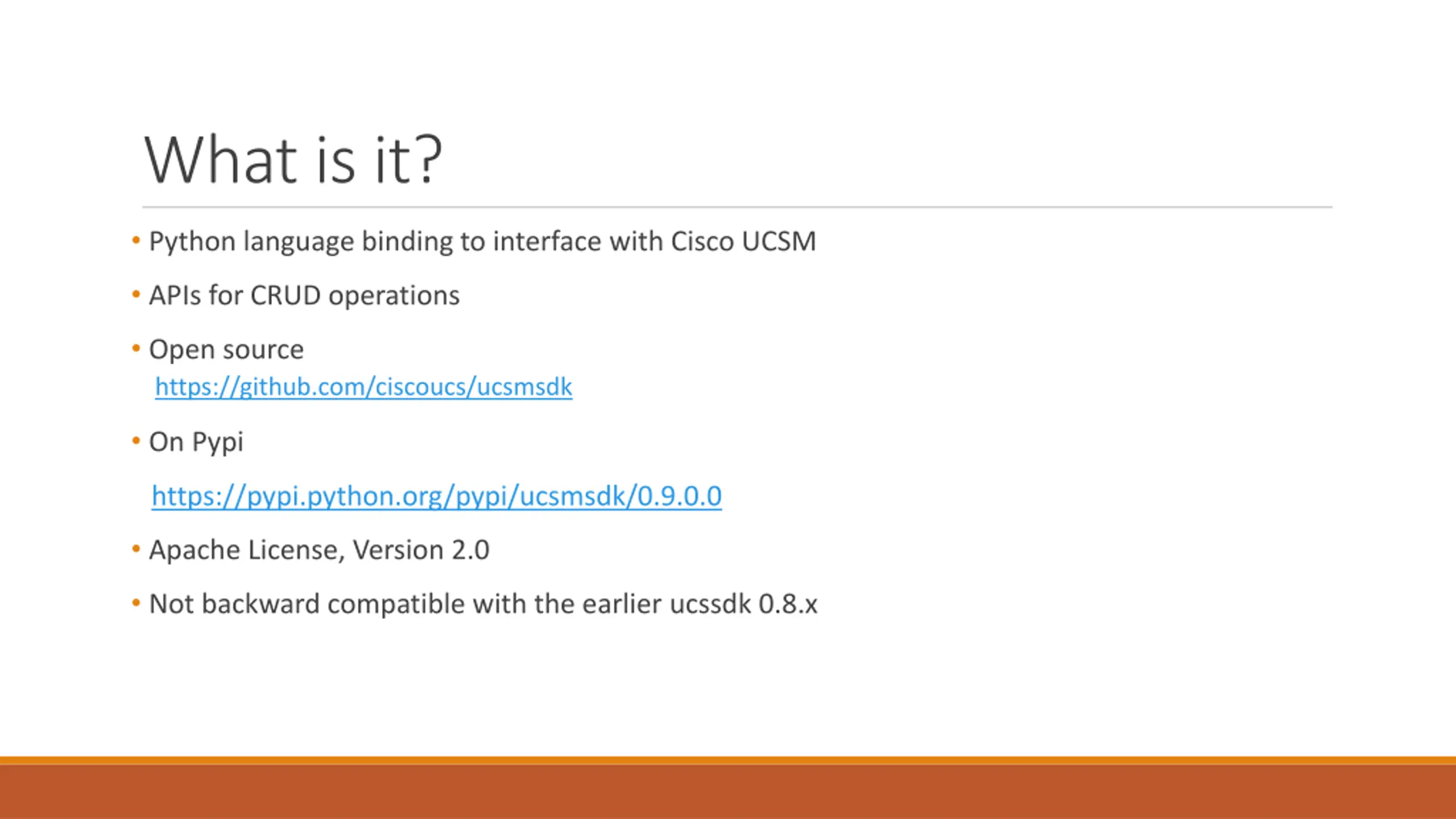 What is it?

• Python language binding to interface with Cisco UCSM

• APIs for CRUD operations

• Open source
https://github.com/ciscoucs/ucsmsdk

• On Pypi

https://pypi.python.org/pypi/ucsmsdk/0.9.0.0

• Apache License, Version 2.0

• Not backward compatible with the earlier ucssdk 0.8.x